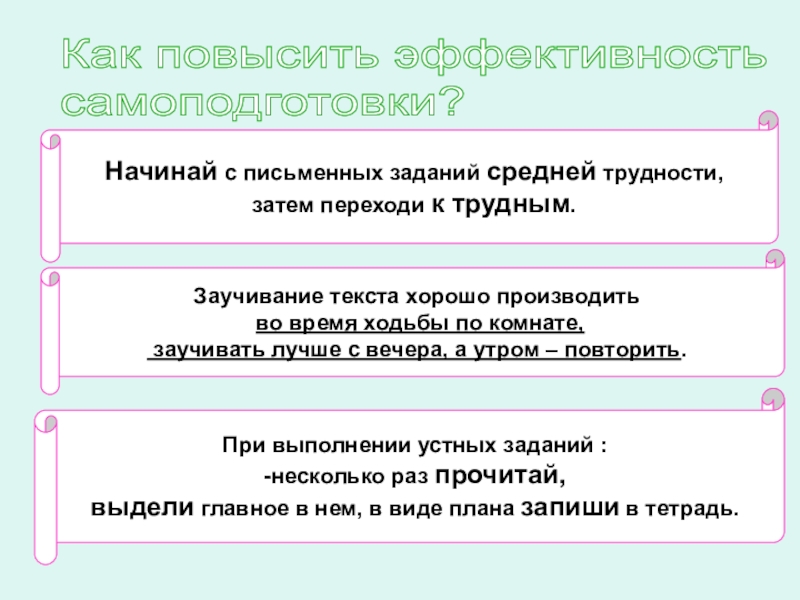 Как повысить эффективность самоподготовки?

Начинай с письменных заданий средней трудности, затем переходи к трудным.

Заучивание текста хорошо производить во время ходьбы по комнате, заучивать лучше с вечера, а утром – повторить.

При выполнении устных заданий :
-несколько раз прочитай,
выдели главное в нем, в виде плана запиши в тетрадь.